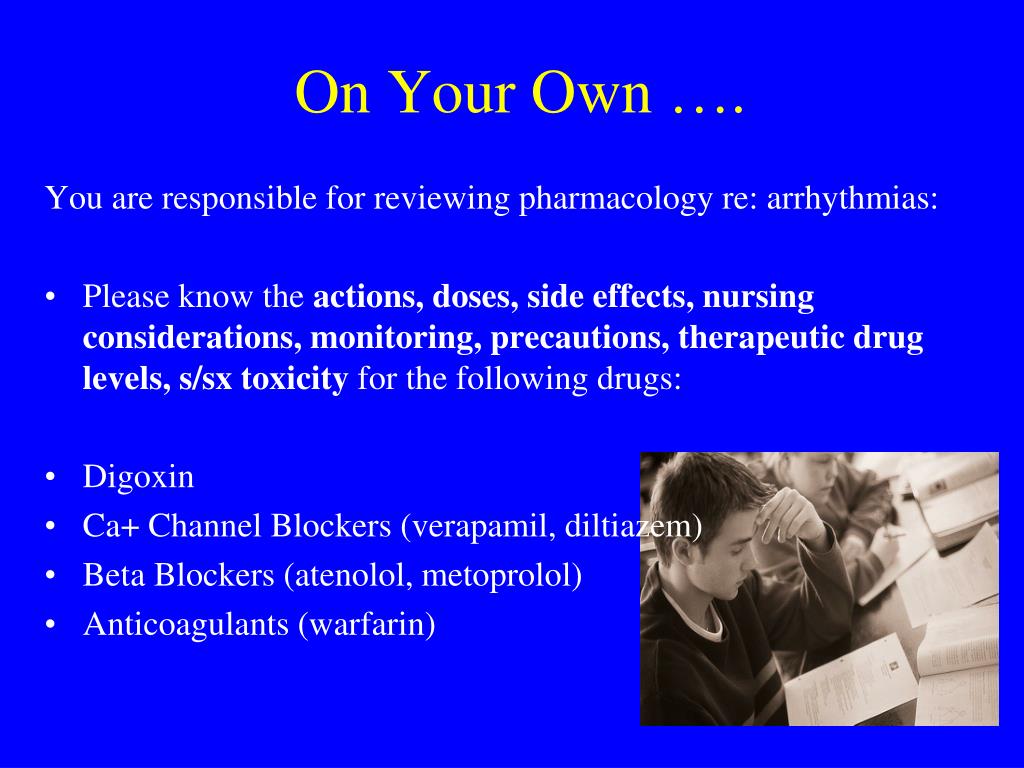 On Your Own ….

You are responsible for reviewing pharmacology re: arrhythmias:

• Please know the actions, doses, side effects, nursing considerations, monitoring, precautions, therapeutic drug levels, s/sx toxicity for the following drugs:

• Digoxin
• Ca+ Channel Blockers (verapamil, diltiazem)
• Beta Blockers (atenolol, metoprolol)
• Anticoagulants (warfarin)